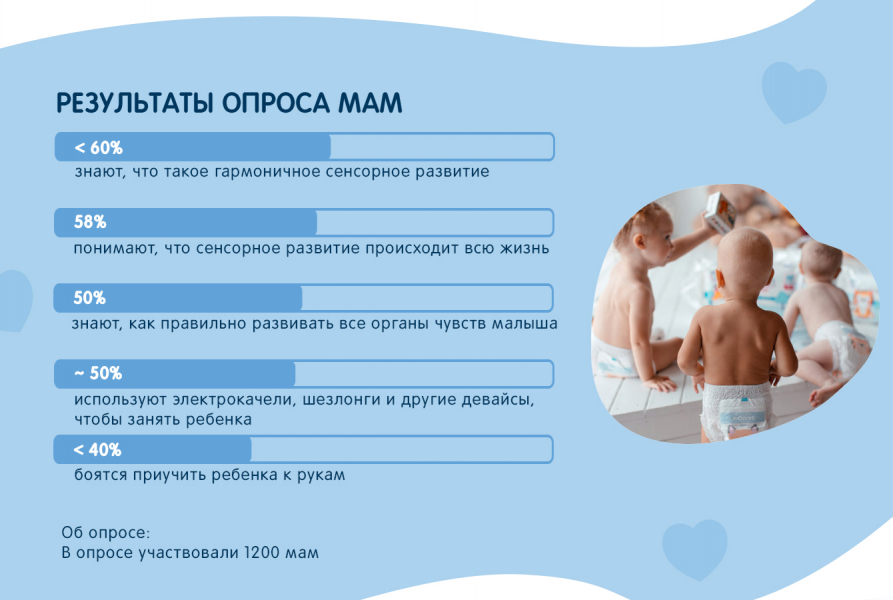 РЕЗУЛЬТАТЫ ОПРОСА МАМ

< 60%
знают, что такое гармоничное сенсорное развитие

58%
понимают, что сенсорное развитие происходит всю жизнь

50%
знают, как правильно развивать все органы чувств малыша

~ 50%
используют электрокачели, шезлонги и другие девайсы, чтобы занять ребенка

< 40%
боятся приучить ребенка к рукам

Об опросе:
В опросе участвовали 1200 мам